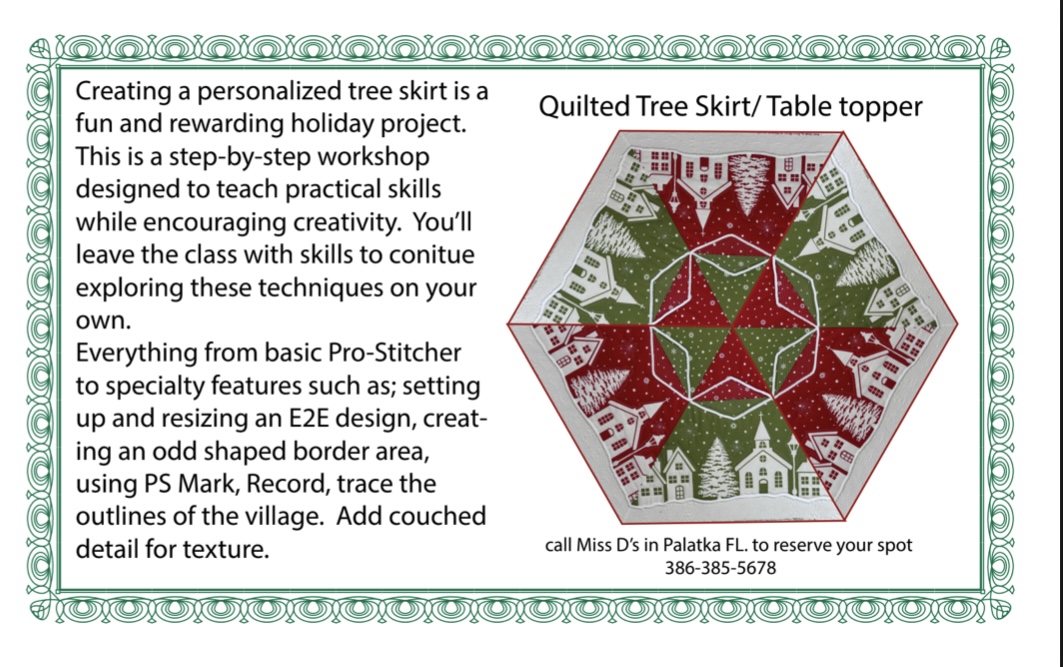 Creating a personalized tree skirt is a fun and rewarding holiday project. This is a step-by-step workshop designed to teach practical skills while encouraging creativity. You'll leave the class with skills to conitue exploring these techniques on your own.
Everything from basic Pro-Stitcher to specialty features such as; setting up and resizing an E2E design, creating an odd shaped border area, using PS Mark, Record, trace the outlines of the village. Add couched detail for texture.

Quilted Tree Skirt/ Table topper

call Miss D's in Palatka FL. to reserve your spot
386-385-5678